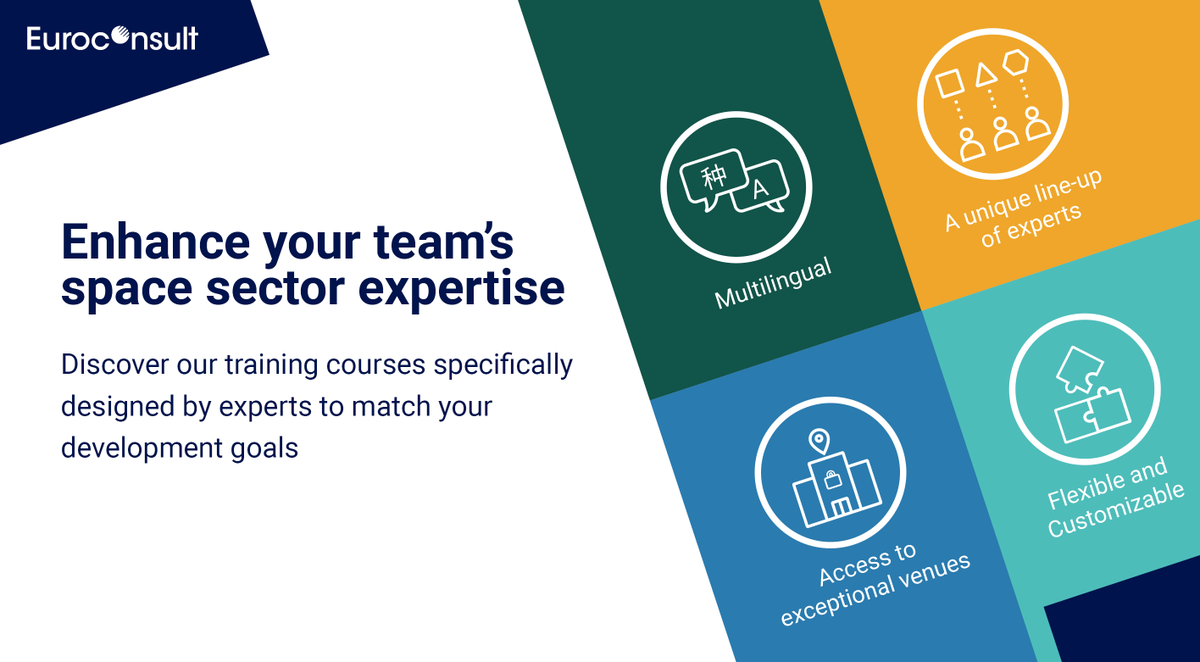 Euroconsult

Enhance your team's space sector expertise

Discover our training courses specifically designed by experts to match your development goals

种
A
Multilingual

A unique line-up of experts

Access to exceptional venues

Flexible and Customizable